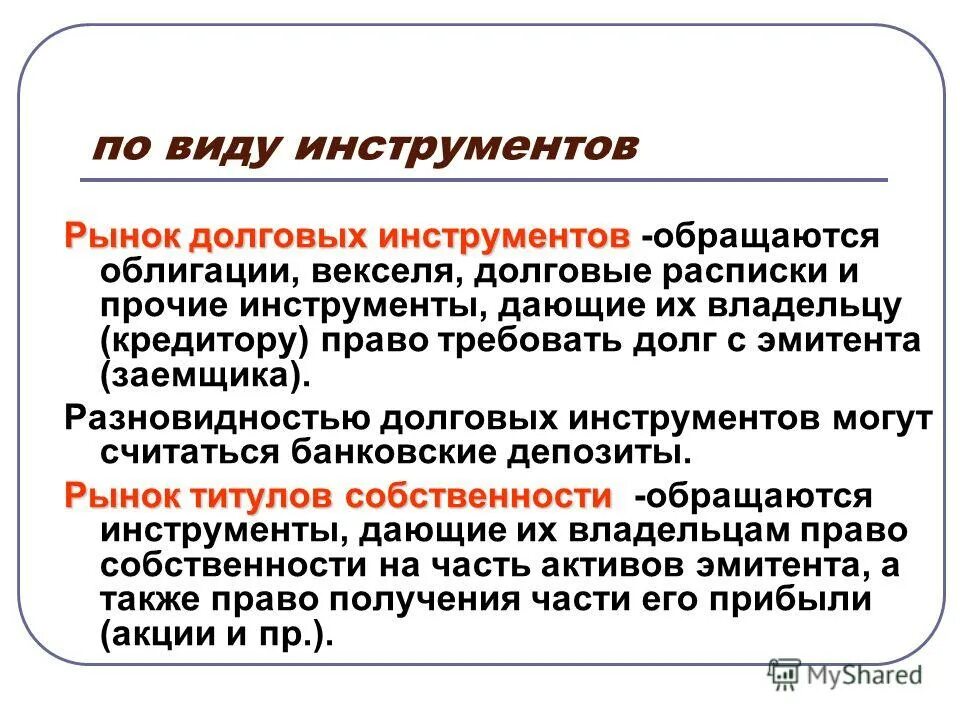 по виду инструментов

Рынок долговых инструментов -обращаются облигации, векселя, долговые расписки и прочие инструменты, дающие их владельцу (кредитору) право требовать долг с эмитента (заемщика).

Разновидностью долговых инструментов могут считаться банковские депозиты.

Рынок титулов собственности -обращаются инструменты, дающие их владельцам право собственности на часть активов эмитента, а также право получения части его прибыли (акции и пр.).

MyShared